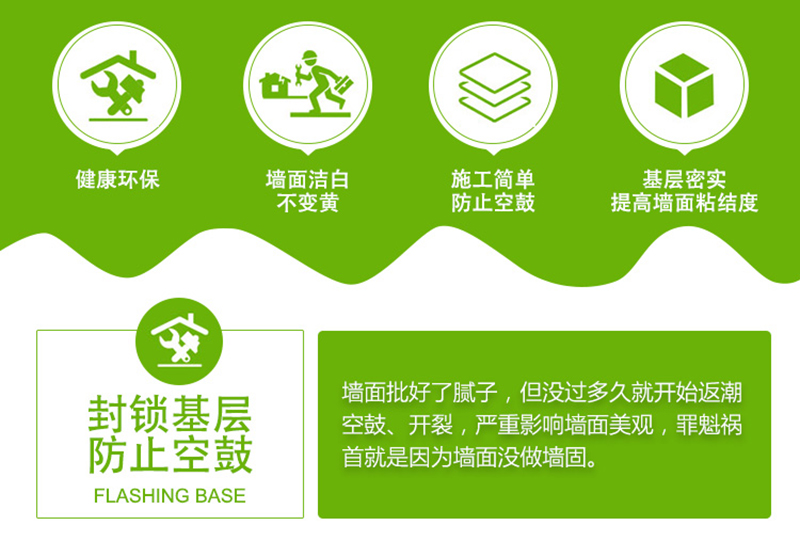 健康环保

墙面洁白
不变黄

施工简单
防止空鼓

基层密实
提高墙面粘结度

封锁基层
防止空鼓

FLASHING BASE

墙面批好了腻子，但没过多久就开始返潮空鼓、开裂，严重影响墙面美观，罪魁祸首就是因为墙面没做墙固。